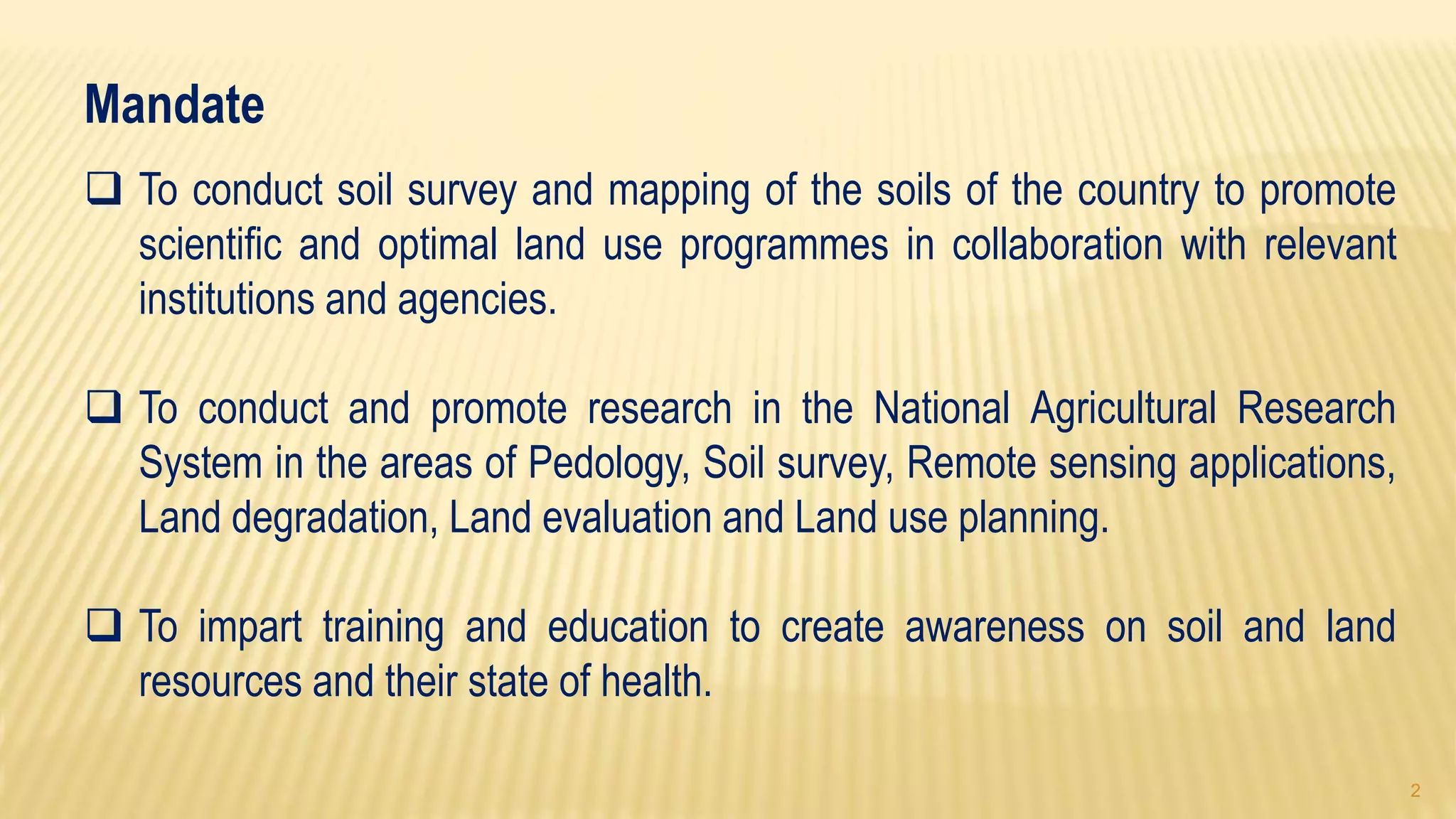 Mandate

❑ To conduct soil survey and mapping of the soils of the country to promote scientific and optimal land use programmes in collaboration with relevant institutions and agencies.

❑ To conduct and promote research in the National Agricultural Research System in the areas of Pedology, Soil survey, Remote sensing applications, Land degradation, Land evaluation and Land use planning.

❑ To impart training and education to create awareness on soil and land resources and their state of health.

2